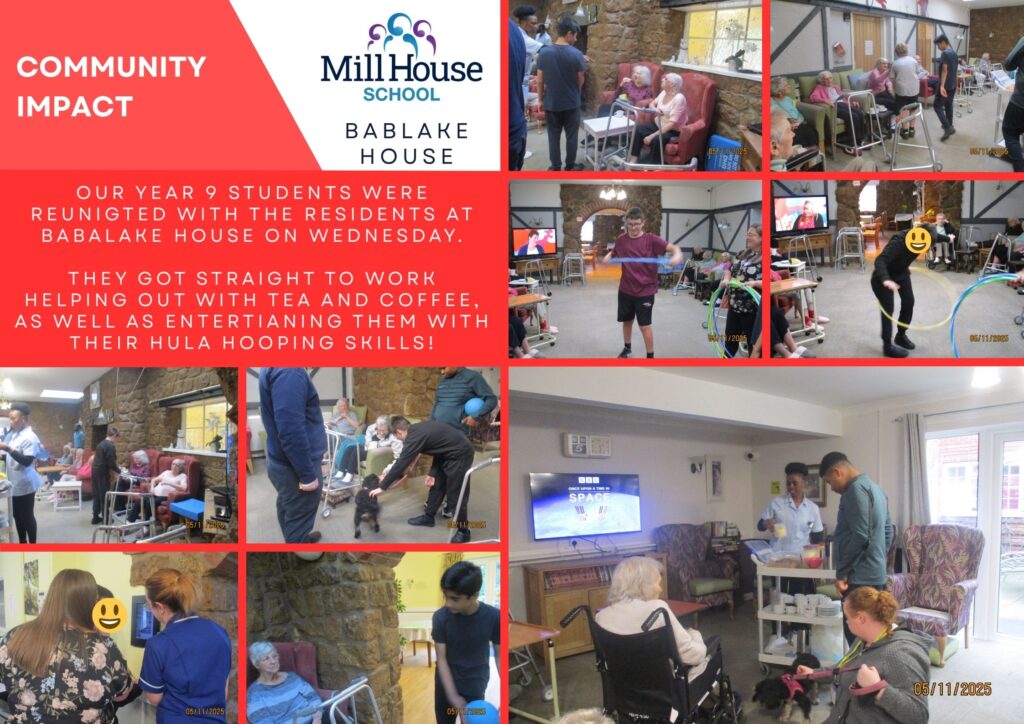 COMMUNITY IMPACT

Mill House SCHOOL

BABLAKE HOUSE

OUR YEAR 9 STUDENTS WERE REUNIGTED WITH THE RESIDENTS AT BABALAKE HOUSE ON WEDNESDAY.

THEY GOT STRAIGHT TO WORK HELPING OUT WITH TEA AND COFFEE, AS WELL AS ENTERTIANING THEM WITH THEIR HULA HOOPING SKILLS!

05/11/2025

05/11/2025

05/11/2025

05/11/2025

05/11/2025

05/11/2025

05/11/2025

05/11/2025

ONCE UPON A TIME IN SPACE

05/11/2025